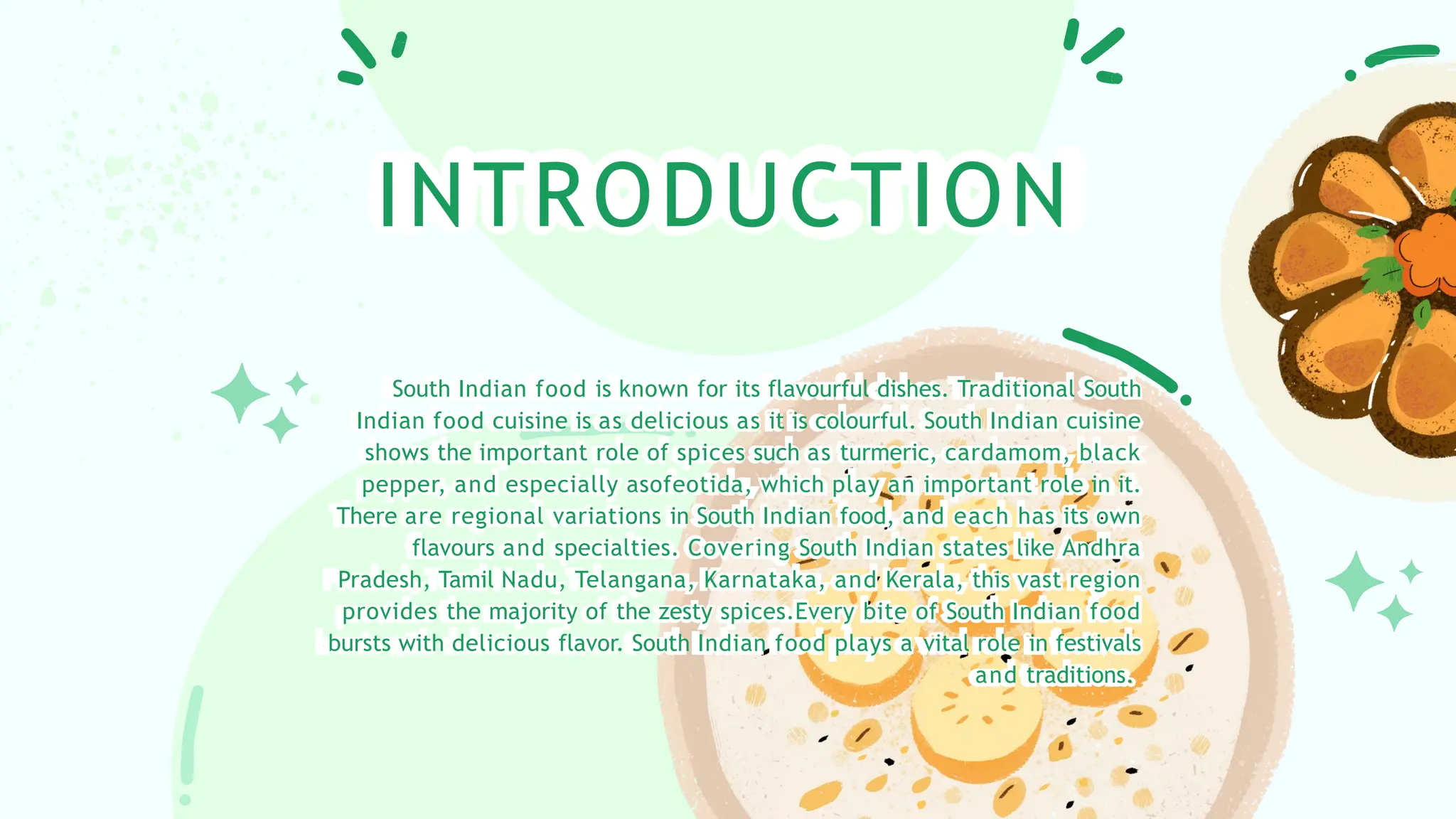 INTRODUCTION

South Indian food is known for its flavourful dishes. Traditional South Indian food cuisine is as delicious as it is colourful. South Indian cuisine shows the important role of spices such as turmeric, cardamom, black pepper, and especially asofeotida, which play an important role in it. There are regional variations in South Indian food, and each has its own flavours and specialties. Covering South Indian states like Andhra Pradesh, Tamil Nadu, Telangana, Karnataka, and Kerala, this vast region provides the majority of the zesty spices.Every bite of South Indian food bursts with delicious flavor. South Indian food plays a vital role in festivals and traditions.